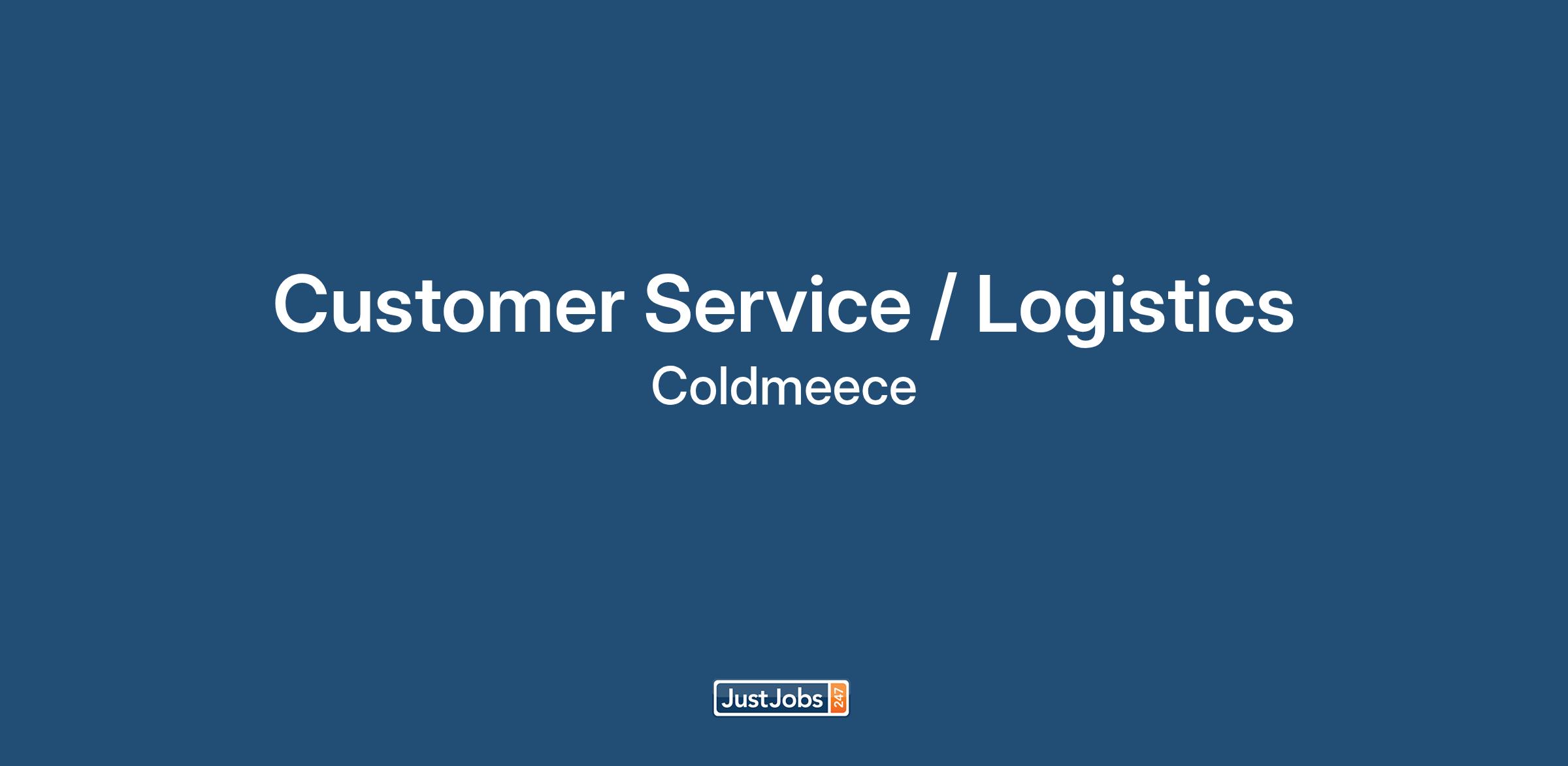 Customer Service / Logistics
Coldmeece

JustJobs 247